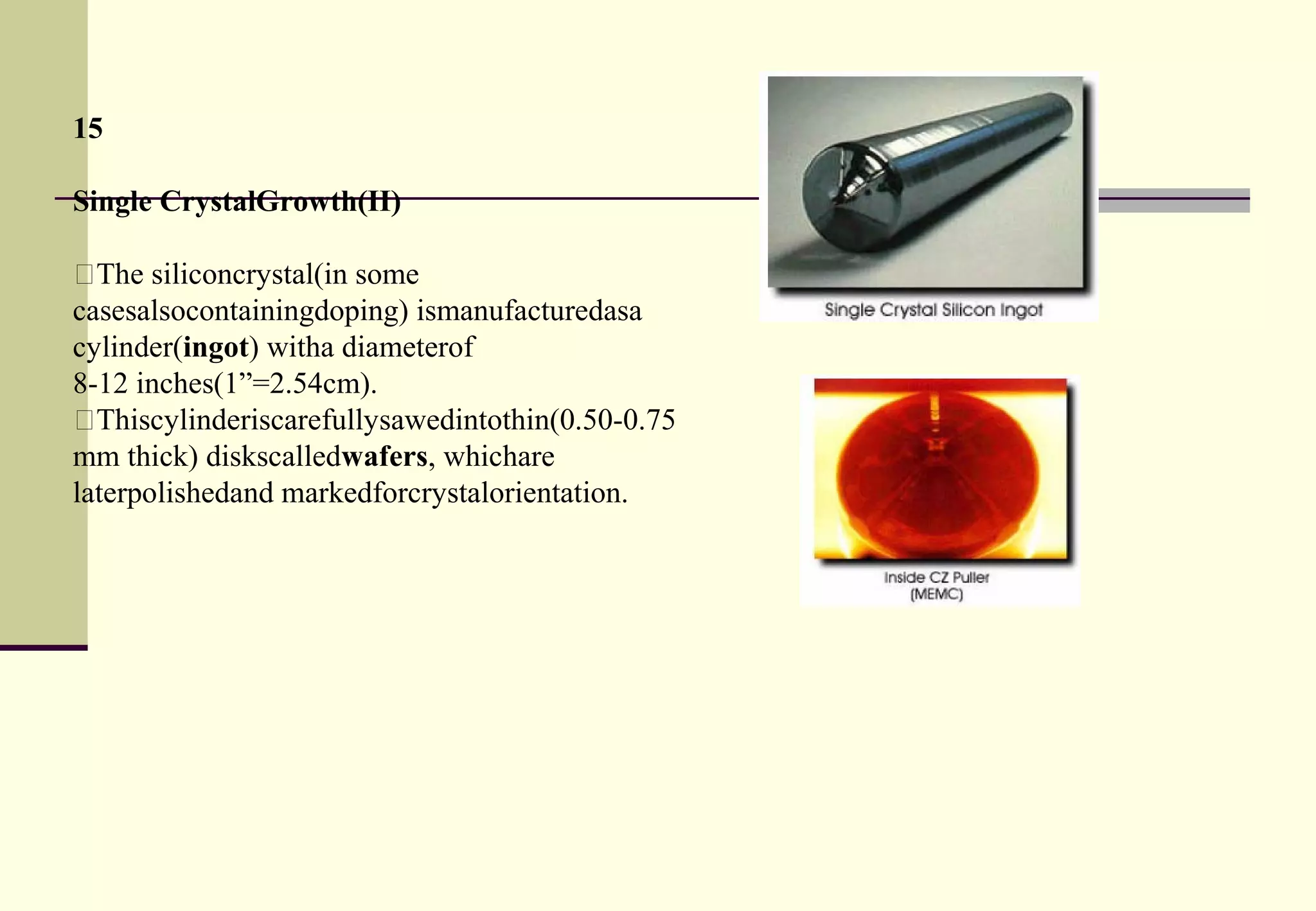 15

Single CrystalGrowth(II)

The siliconcrystal(in some casesalsocontainingdoping) ismanufacturedasa cylinder(ingot) witha diameterof 8-12 inches(1”=2.54cm).
Thiscylinderiscarefullysawedintothin(0.50-0.75 mm thick) diskscalledwafers, whichare laterpolishedand markedforcrystalorientation.

Single Crystal Silicon Ingot

Inside CZ Puller
(MEMC)